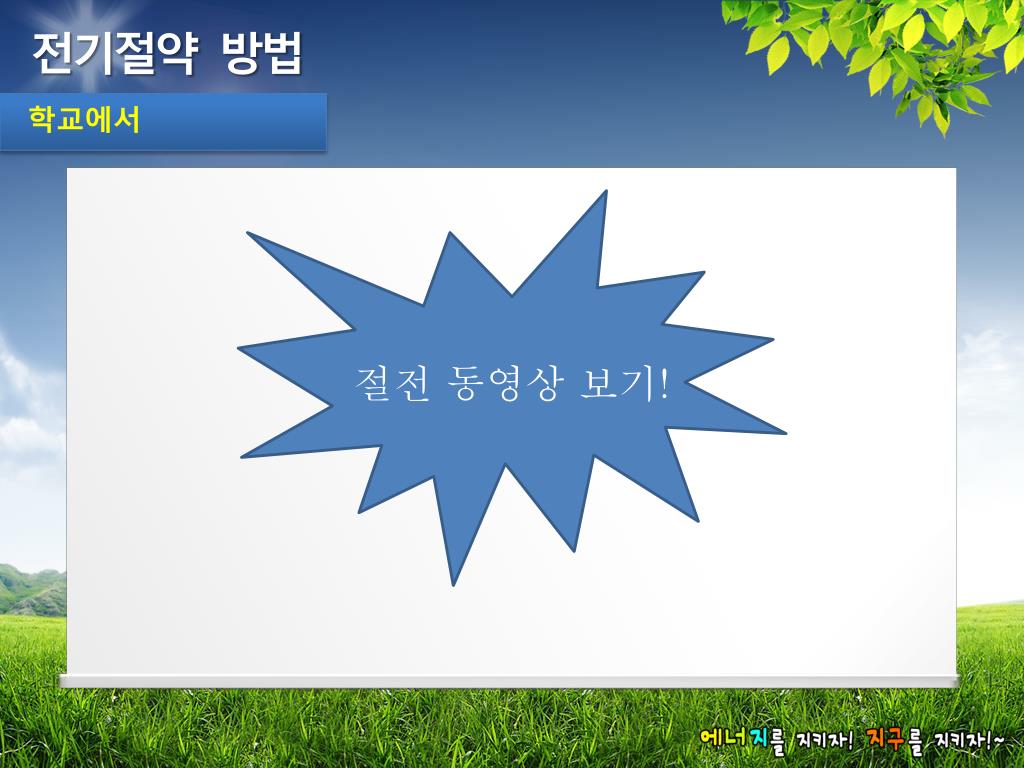 전기절약 방법

학교에서

절전 동영상 보기!

에너지를 지키자! 지구를 지키자!~